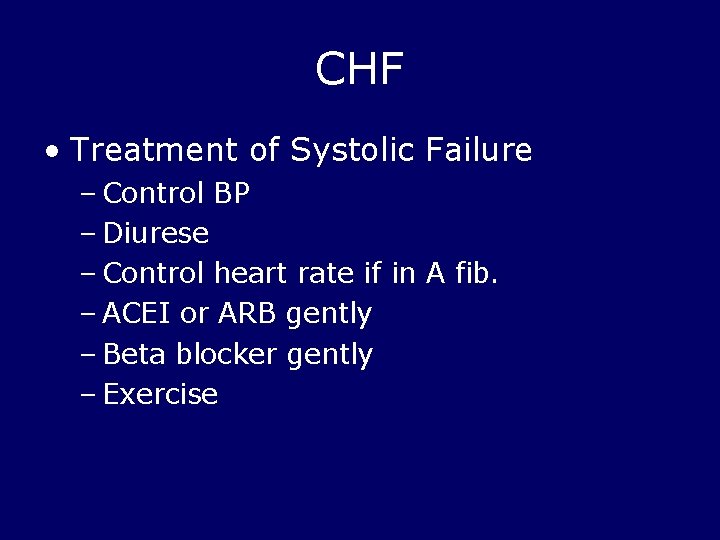 CHF

• Treatment of Systolic Failure
– Control BP
– Diurese
– Control heart rate if in A fib.
– ACEI or ARB gently
– Beta blocker gently
– Exercise